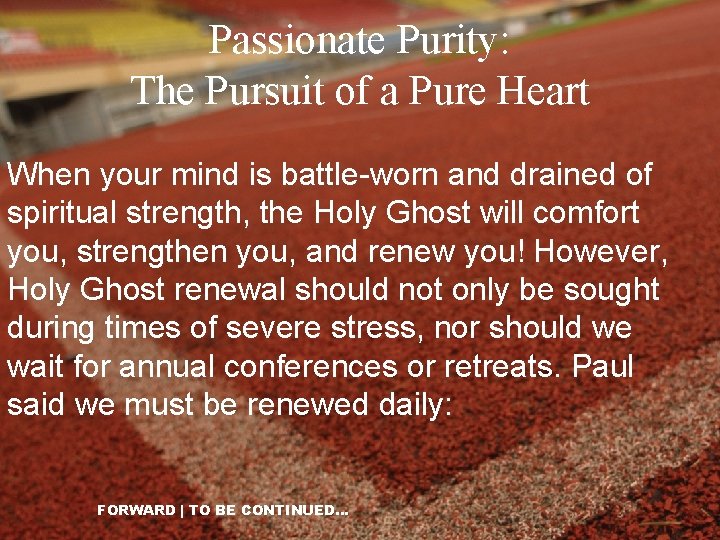 Passionate Purity:
The Pursuit of a Pure Heart

When your mind is battle-worn and drained of spiritual strength, the Holy Ghost will comfort you, strengthen you, and renew you! However, Holy Ghost renewal should not only be sought during times of severe stress, nor should we wait for annual conferences or retreats. Paul said we must be renewed daily:

FORWARD | TO BE CONTINUED...